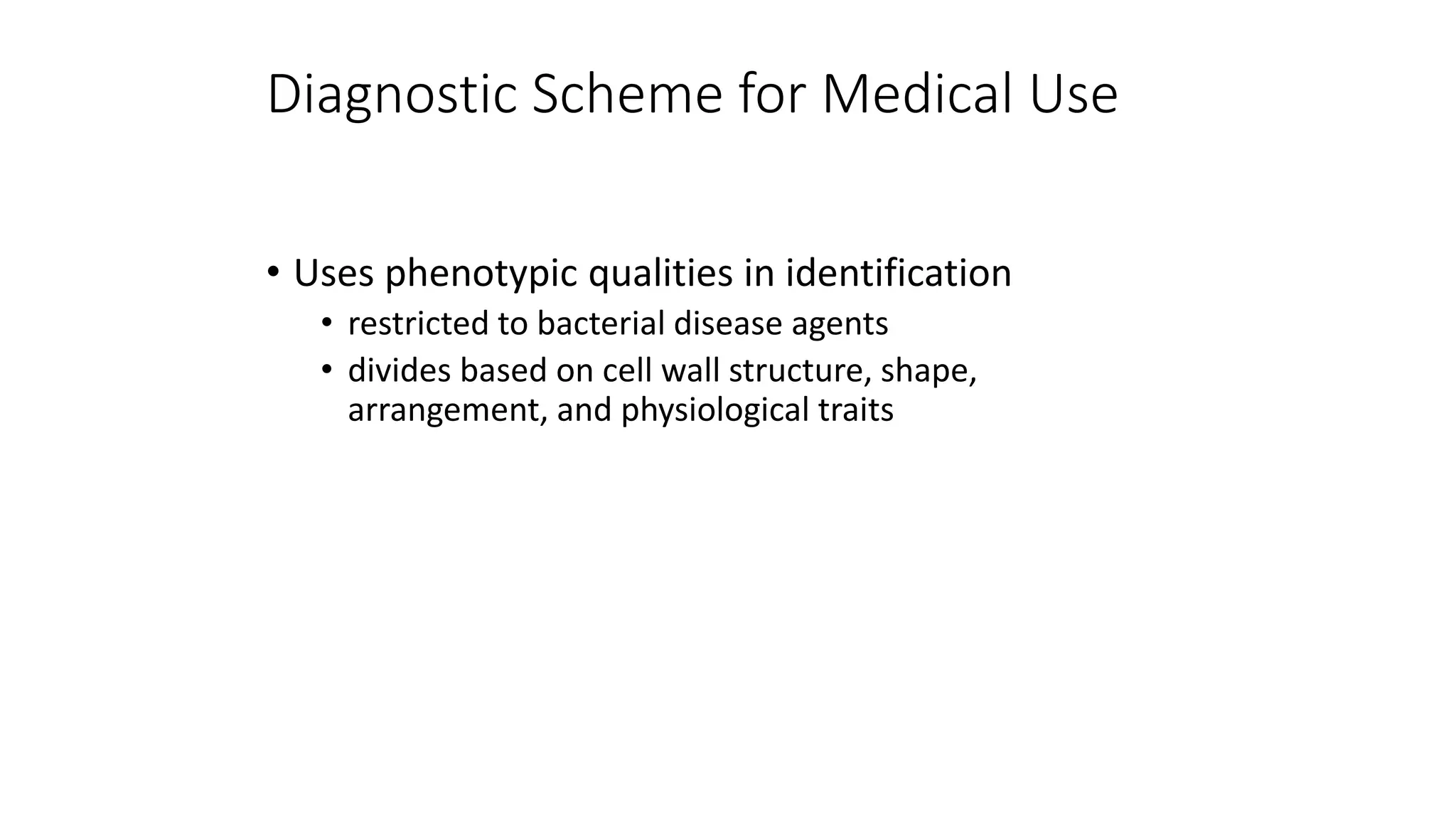 Diagnostic Scheme for Medical Use

• Uses phenotypic qualities in identification
  • restricted to bacterial disease agents
  • divides based on cell wall structure, shape, arrangement, and physiological traits